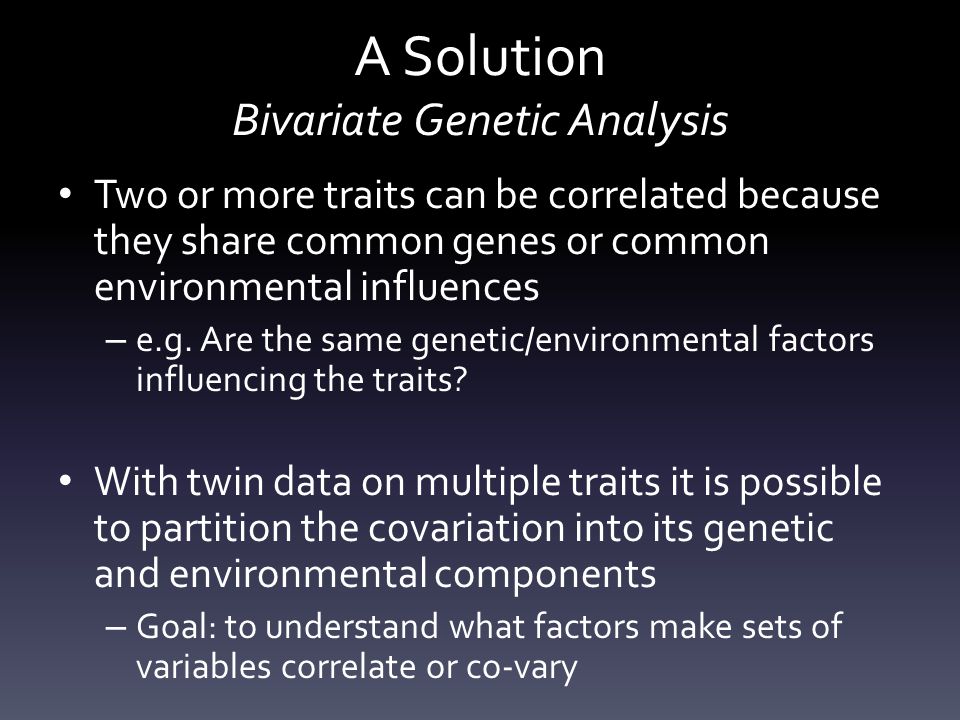 A Solution
Bivariate Genetic Analysis

• Two or more traits can be correlated because they share common genes or common environmental influences
– e.g. Are the same genetic/environmental factors influencing the traits?

• With twin data on multiple traits it is possible to partition the covariation into its genetic and environmental components
– Goal: to understand what factors make sets of variables correlate or co-vary